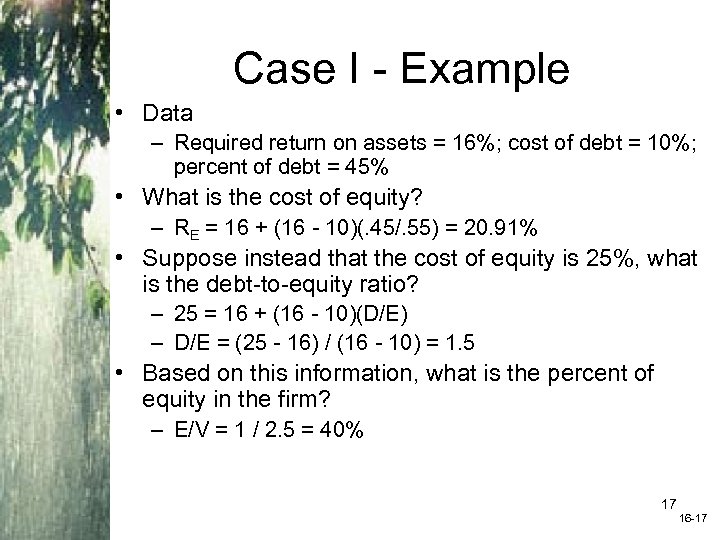 Case I - Example

• Data
– Required return on assets = 16%; cost of debt = 10%; percent of debt = 45%
• What is the cost of equity?
– $R_E$ = 16 + (16 - 10)(.45/.55) = 20.91%
• Suppose instead that the cost of equity is 25%, what is the debt-to-equity ratio?
– 25 = 16 + (16 - 10)(D/E)
– D/E = (25 - 16) / (16 - 10) = 1.5
• Based on this information, what is the percent of equity in the firm?
– E/V = 1 / 2.5 = 40%

17
16-17